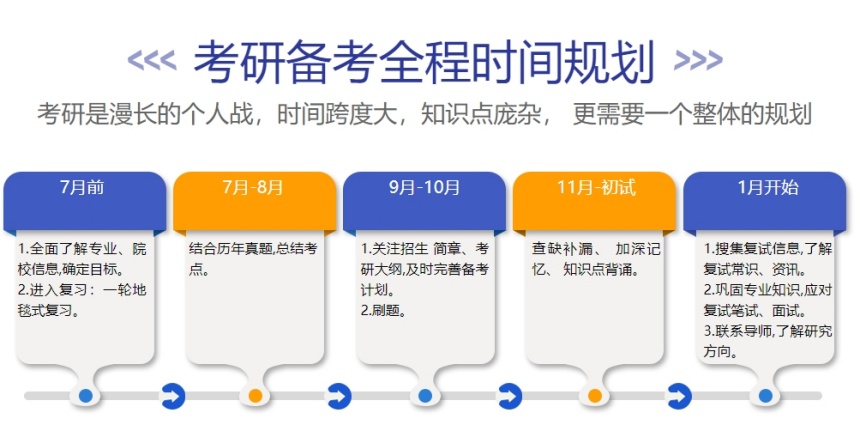 <<< 考研备考全程时间规划 >>>

考研是漫长的个人战，时间跨度大，知识点庞杂， 更需要一个整体的规划

7月前

1.全面了解专业、院校信息,确定目标。
2.进入复习：一轮地毯式复习。

7月-8月

结合历年真题,总结考点。

9月-10月

1.关注招生 简章、考研大纲,及时完善备考计划。
2.刷题。

11月-初试

查缺补漏、 加深记忆、 知识点背诵。

1月开始

1.搜集复试信息,了解复试常识、资讯。
2.巩固专业知识,应对复试笔试、面试。
3.联系导师,了解研究方向。